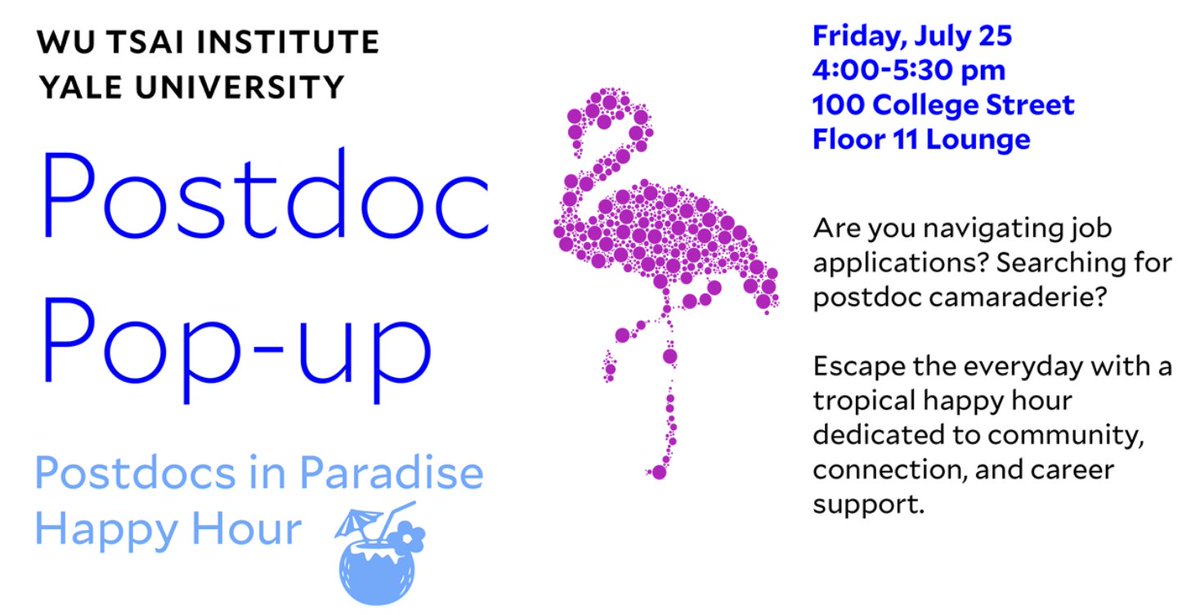 WU TSAI INSTITUTE
YALE UNIVERSITY

Postdoc Pop-up

Postdocs in Paradise Happy Hour

Friday, July 25
4:00-5:30 pm
100 College Street
Floor 11 Lounge

Are you navigating job applications? Searching for postdoc camaraderie?

Escape the everyday with a tropical happy hour dedicated to community, connection, and career support.